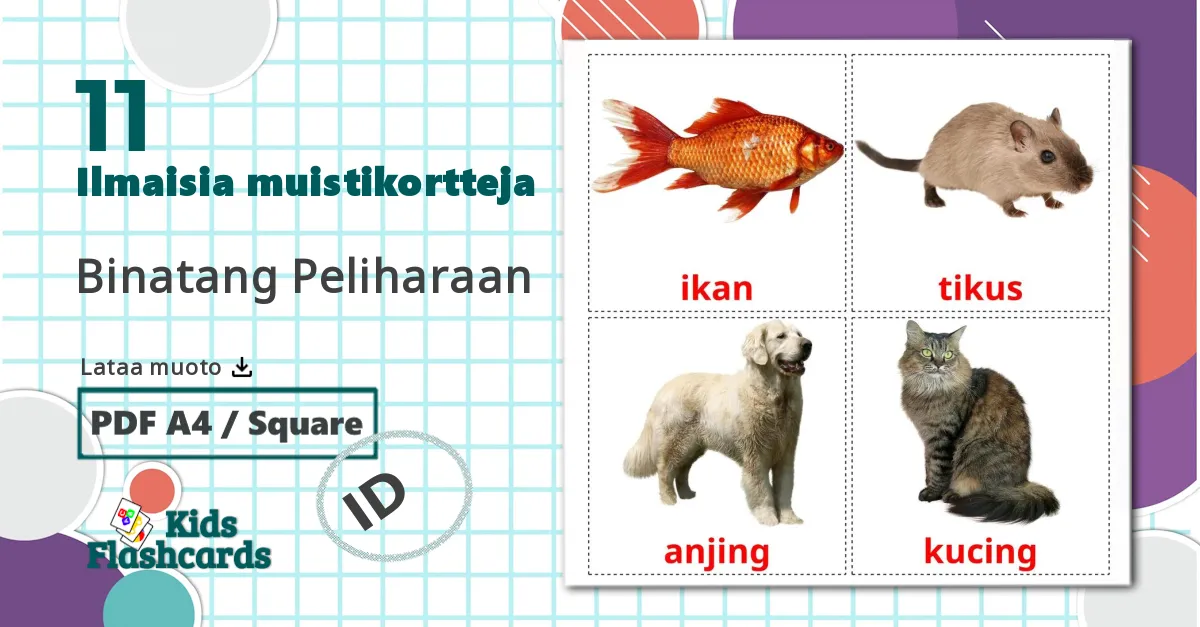 11
Ilmaisia muistikortteja

Binatang Peliharaan

Lataa muoto

PDF A4 / Square

ID

Kids Flashcards

ikan

tikus

anjing

kucing